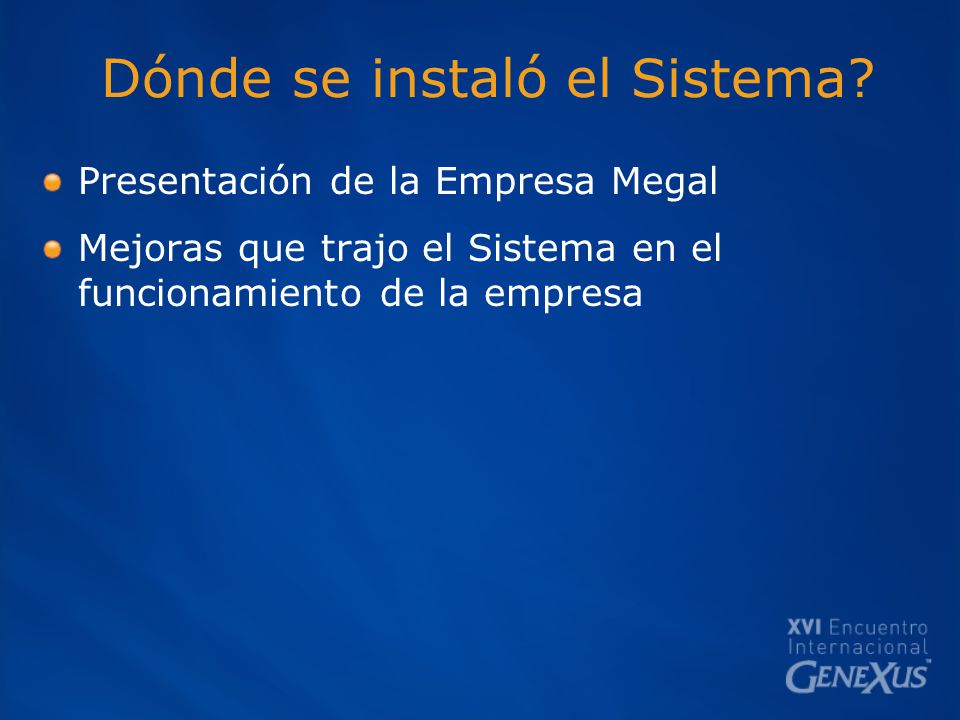 Dónde se instaló el Sistema?

Presentación de la Empresa Megal

Mejoras que trajo el Sistema en el funcionamiento de la empresa

XVI Encuentro Internacional GENEXUS